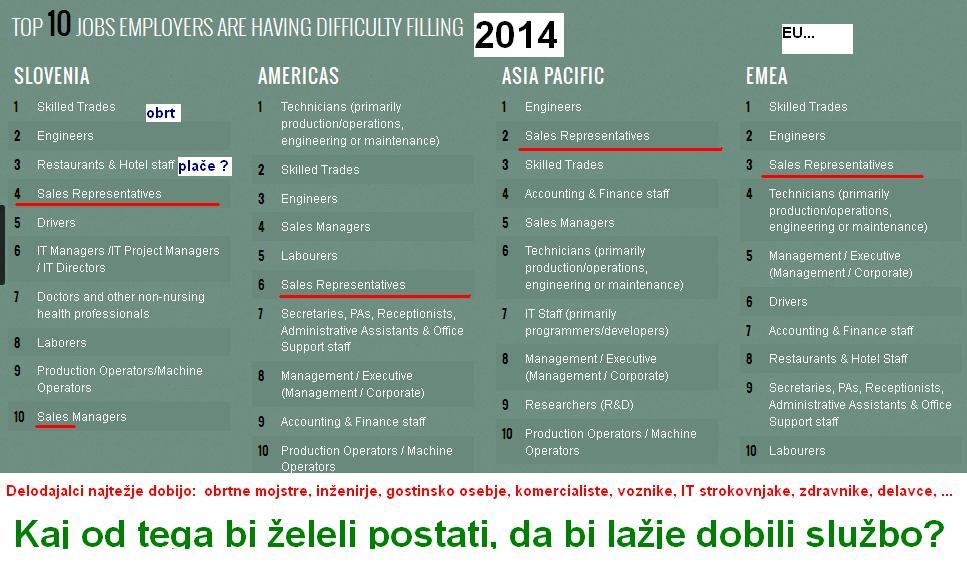 TOP 10 JOBS EMPLOYERS ARE HAVING DIFFICULTY FILLING 2014

EU...

SLOVENIA
1 Skilled Trades obrt
2 Engineers
3 Restaurants & Hotel staff plače ?
4 Sales Representatives
5 Drivers
6 IT Managers /IT Project Managers / IT Directors
7 Doctors and other non-nursing health professionals
8 Laborers
9 Production Operators/Machine Operators
10 Sales Managers

AMERICAS
1 Technicians (primarily production/operations, engineering or maintenance)
2 Skilled Trades
3 Engineers
4 Sales Managers
5 Labourers
6 Sales Representatives
7 Secretaries, PAs, Receptionists, Administrative Assistants & Office Support staff
8 Management / Executive (Management / Corporate)
9 Accounting & Finance staff
10 Production Operators / Machine Operators

ASIA PACIFIC
1 Engineers
2 Sales Representatives
3 Skilled Trades
4 Accounting & Finance staff
5 Sales Managers
6 Technicians (primarily production/operations, engineering or maintenance)
7 IT Staff (primarily programmers/developers)
8 Management / Executive (Management / Corporate)
9 Researchers (R&D)
10 Production Operators / Machine Operators

EMEA
1 Skilled Trades
2 Engineers
3 Sales Representatives
4 Technicians (primarily production/operations, engineering or maintenance)
5 Management / Executive (Management / Corporate)
6 Drivers
7 Accounting & Finance staff
8 Restaurants & Hotel Staff
9 Secretaries, PAs, Receptionists, Administrative Assistants & Office Support staff
10 Labourers

Delodajalci najtežje dobijo: obrtne mojstre, inženirje, gostinsko osebje, komercialiste, voznike, IT strokovnjake, zdravnike, delavce, ...

Kaj od tega bi želeli postati, da bi lažje dobili službo?